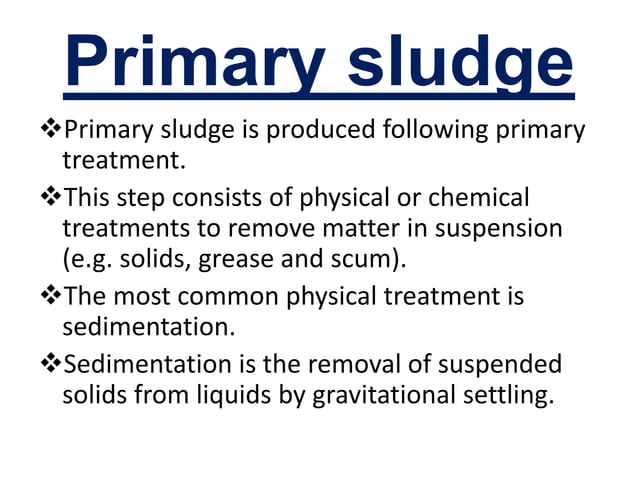 Primary sludge

❖Primary sludge is produced following primary treatment.

❖This step consists of physical or chemical treatments to remove matter in suspension (e.g. solids, grease and scum).

❖The most common physical treatment is sedimentation.

❖Sedimentation is the removal of suspended solids from liquids by gravitational settling.